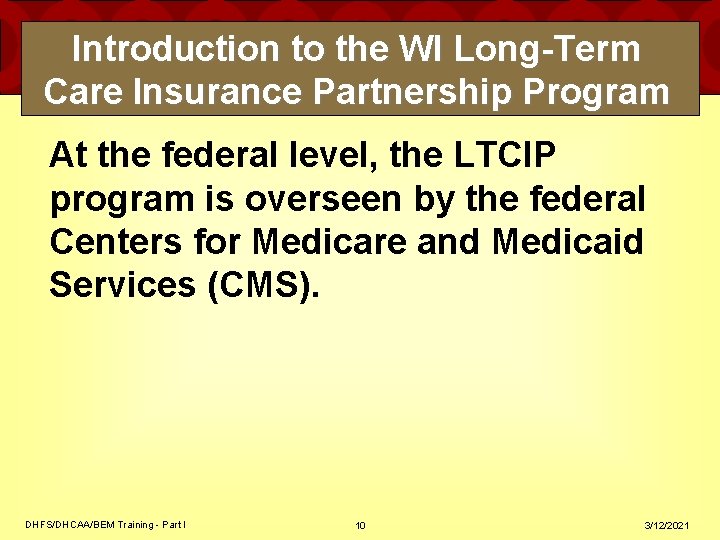 Introduction to the WI Long-Term Care Insurance Partnership Program

At the federal level, the LTCIP program is overseen by the federal Centers for Medicare and Medicaid Services (CMS).

DHFS/DHCAA/BEM Training - Part I

10

3/12/2021